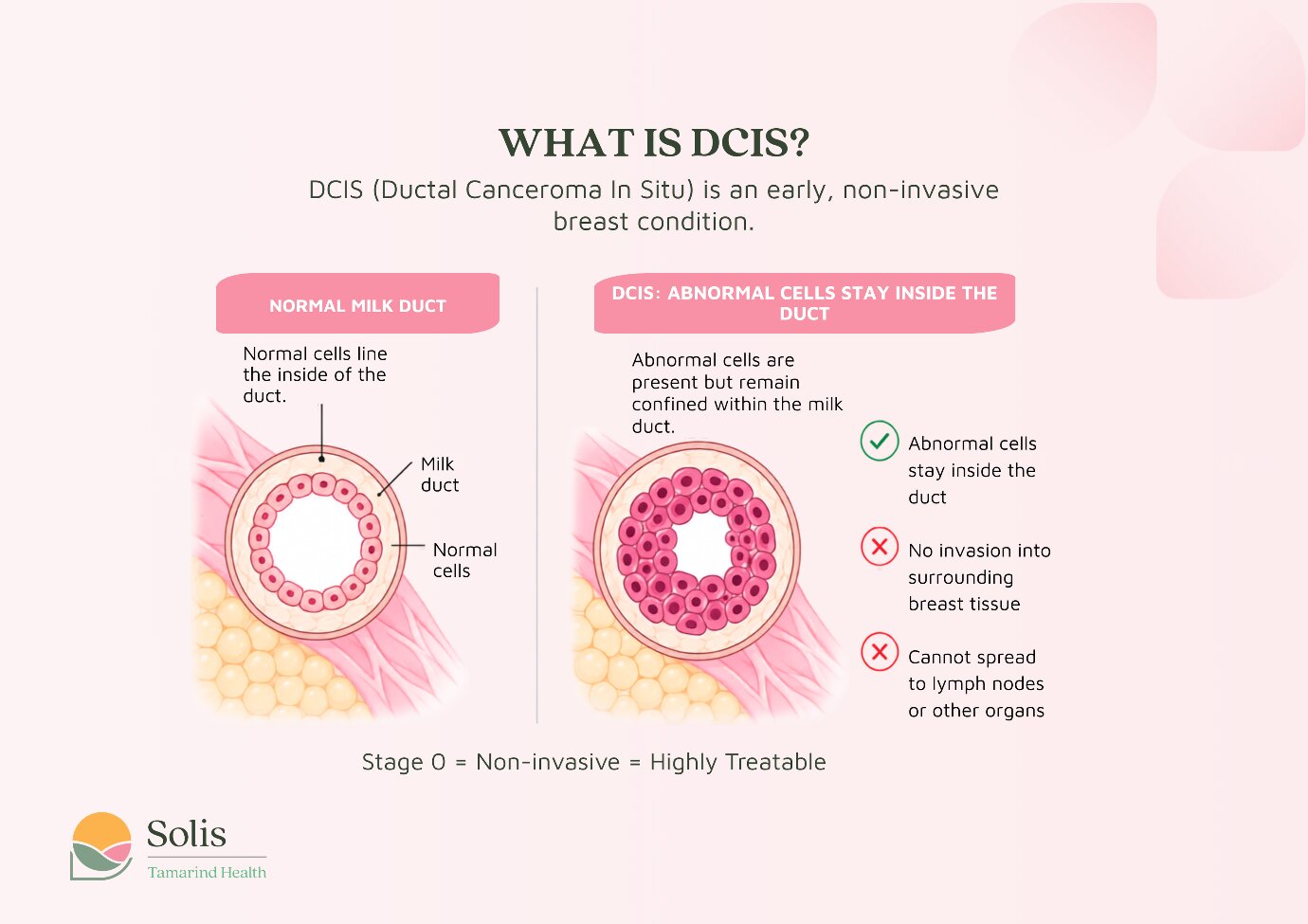 WHAT IS DCIS?

DCIS (Ductal Canceroma In Situ) is an early, non-invasive breast condition.

NORMAL MILK DUCT

Normal cells line the inside of the duct.

Milk duct

Normal cells

DCIS: ABNORMAL CELLS STAY INSIDE THE DUCT

Abnormal cells are present but remain confined within the milk duct.

Abnormal cells stay inside the duct

No invasion into surrounding breast tissue

Cannot spread to lymph nodes or other organs

Stage 0 = Non-invasive = Highly Treatable

Solis

Tamarind Health